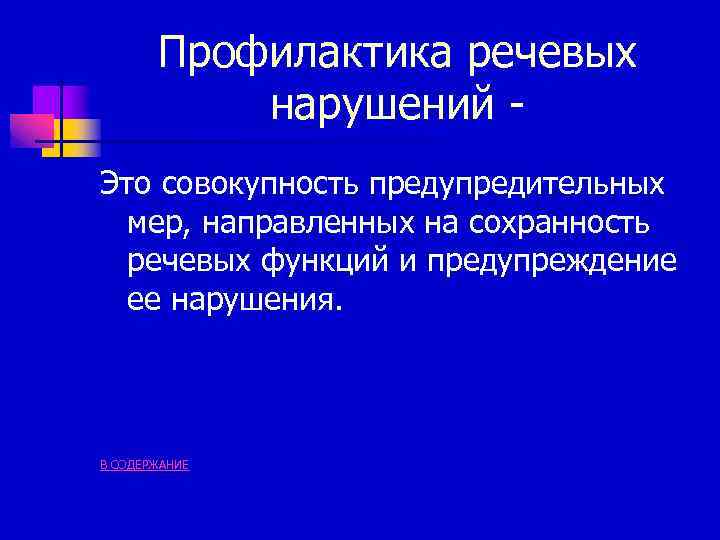 Профилактика речевых нарушений -

Это совокупность предупредительных мер, направленных на сохранность речевых функций и предупреждение ее нарушения.

В СОДЕРЖАНИЕ